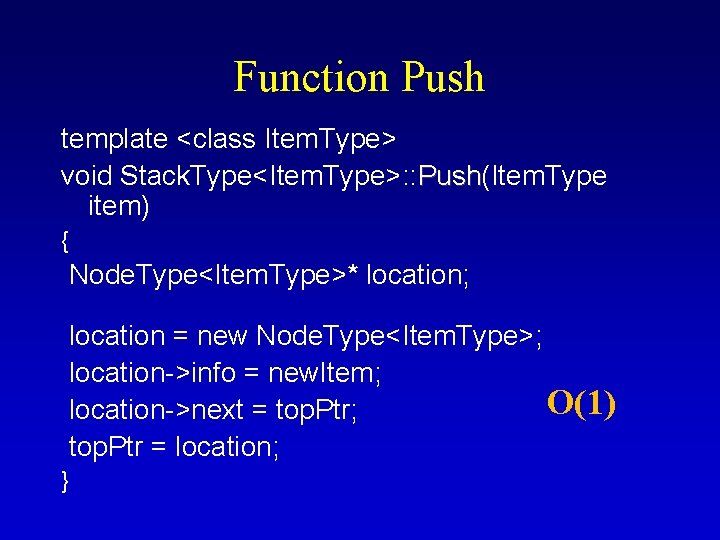 Function Push

template <class ItemType>
void StackType<ItemType>::Push(ItemType item)
{
NodeType<ItemType>* location;

location = new NodeType<ItemType>;
location->info = newItem;
location->next = topPtr;
topPtr = location;
}

O(1)